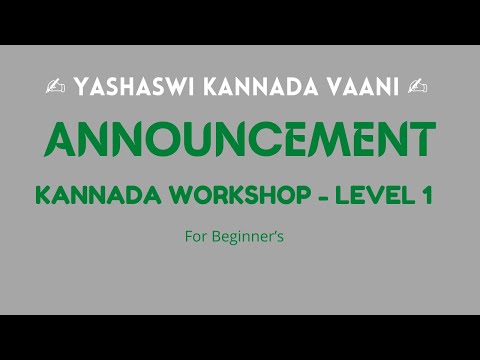 ✍ YASHASWI KANNADA VAANI ✍

ANNOUNCEMENT

KANNADA WORKSHOP - LEVEL 1

For Beginner's